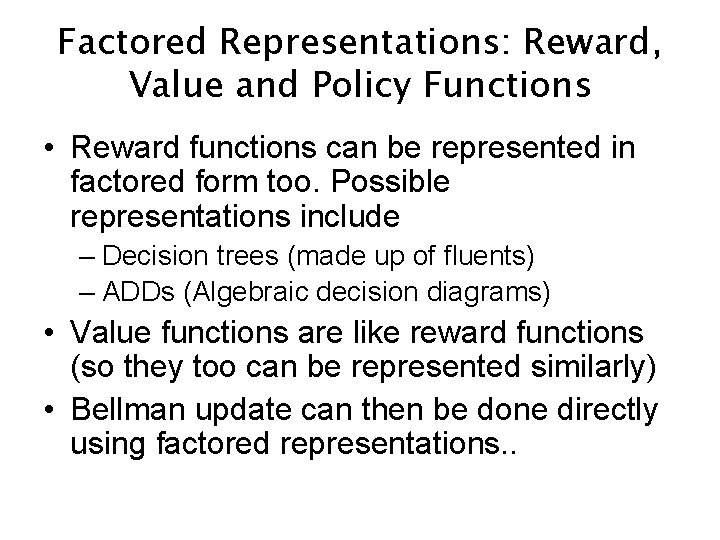 Factored Representations: Reward, Value and Policy Functions

• Reward functions can be represented in factored form too. Possible representations include
– Decision trees (made up of fluents)
– ADDs (Algebraic decision diagrams)

• Value functions are like reward functions (so they too can be represented similarly)

• Bellman update can then be done directly using factored representations..